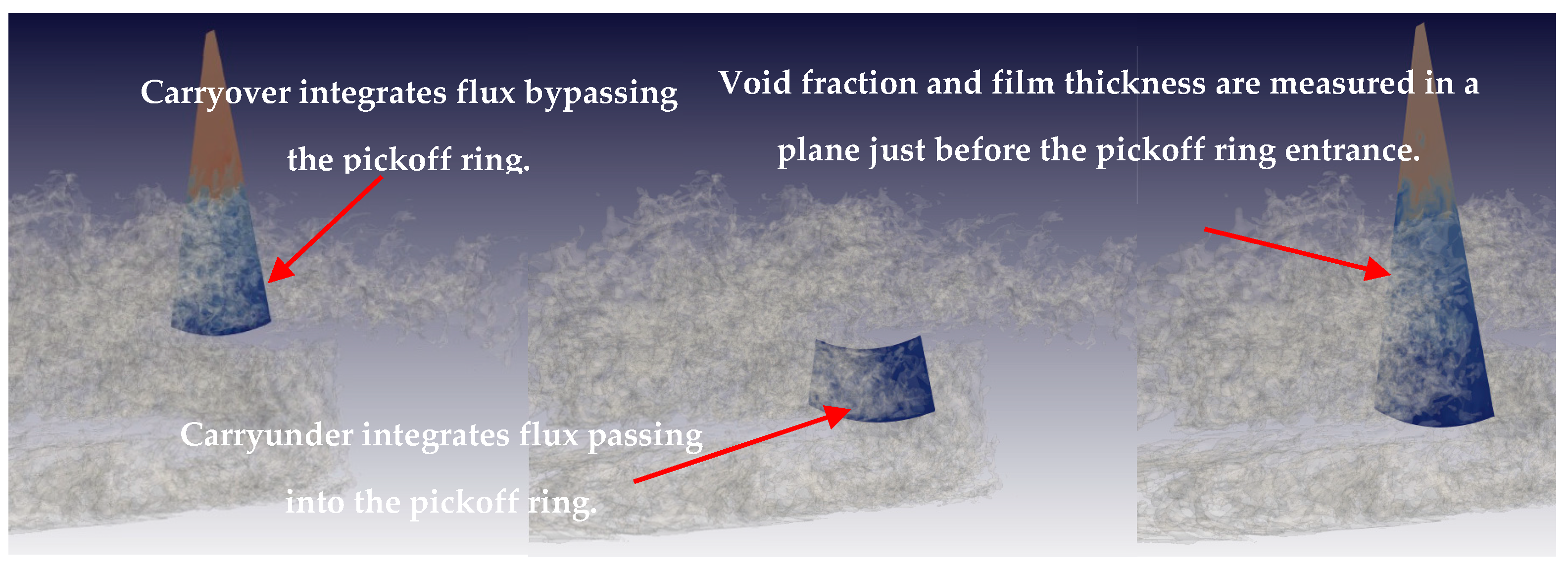 Carryover integrates flux bypassing the pickoff ring.

Void fraction and film thickness are measured in a plane just before the pickoff ring entrance.

Carryunder integrates flux passing into the pickoff ring.